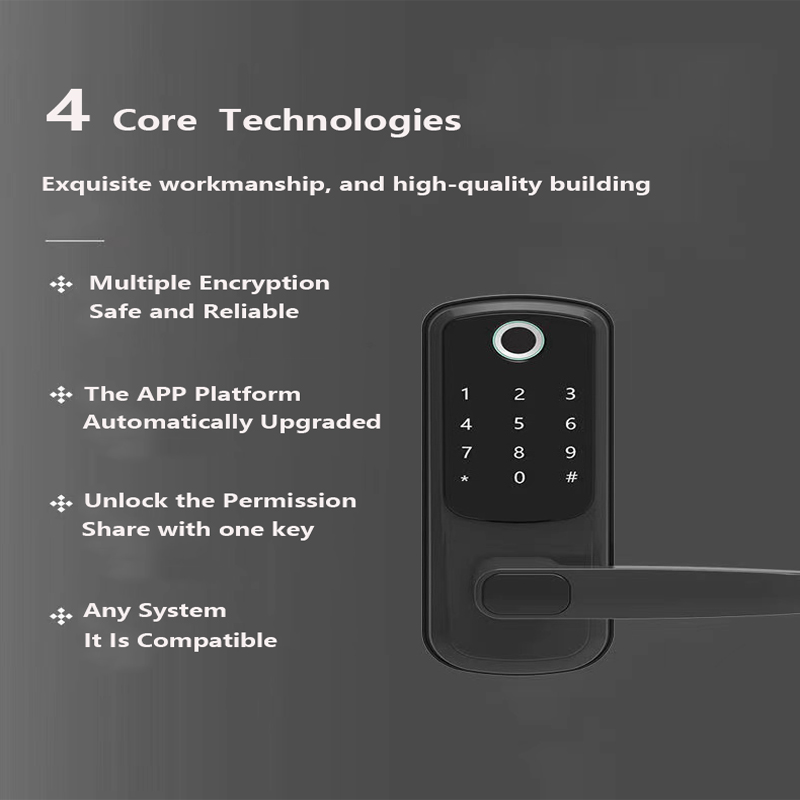 4 Core Technologies

Exquisite workmanship, and high-quality building

Multiple Encryption
Safe and Reliable

The APP Platform
Automatically Upgraded

Unlock the Permission
Share with one key

Any System
It Is Compatible

1 2 3
4 5 6
7 8 9
* 0 #